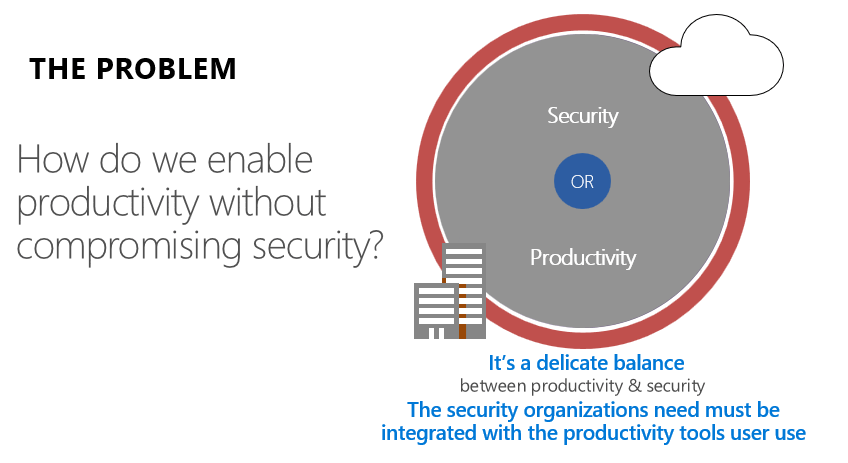 THE PROBLEM

How do we enable productivity without compromising security?

Security

OR

Productivity

It's a delicate balance
between productivity & security
The security organizations need must be integrated with the productivity tools user use